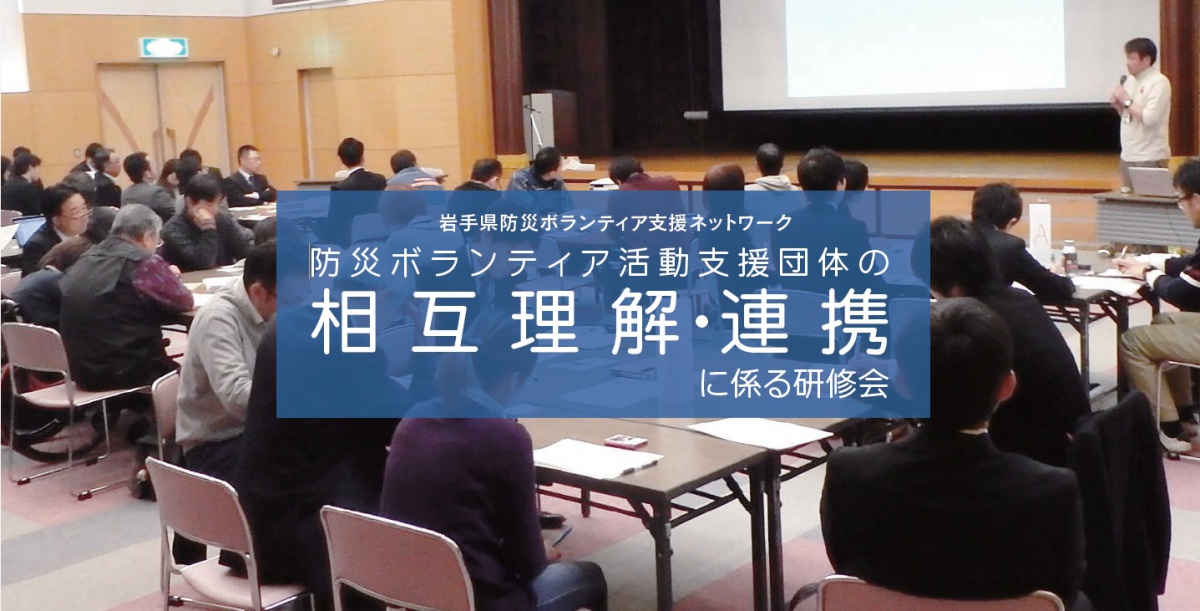 岩手県防災ボランティア支援ネットワーク

防災ボランティア活動支援団体の

相互理解・連携

に係る研修会

A